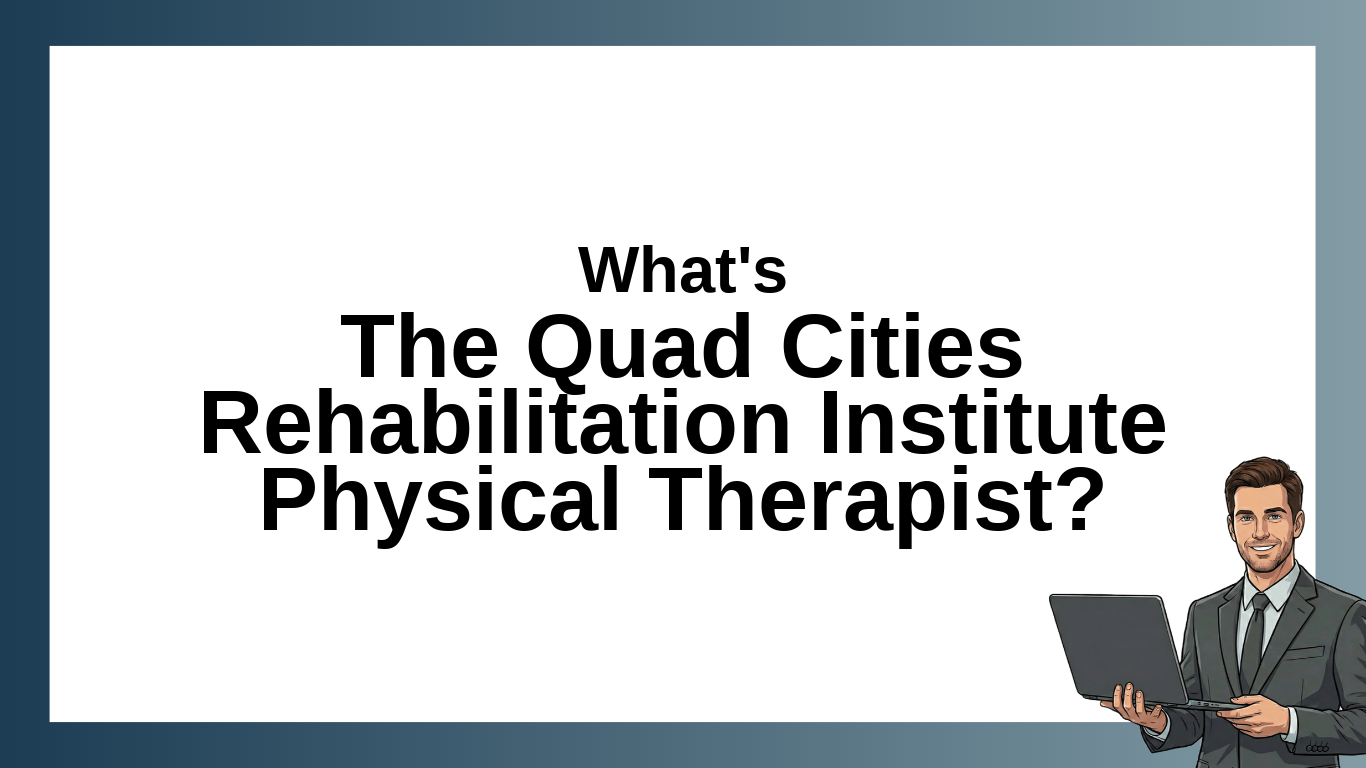 What's
The Quad Cities Rehabilitation Institute Physical Therapist?